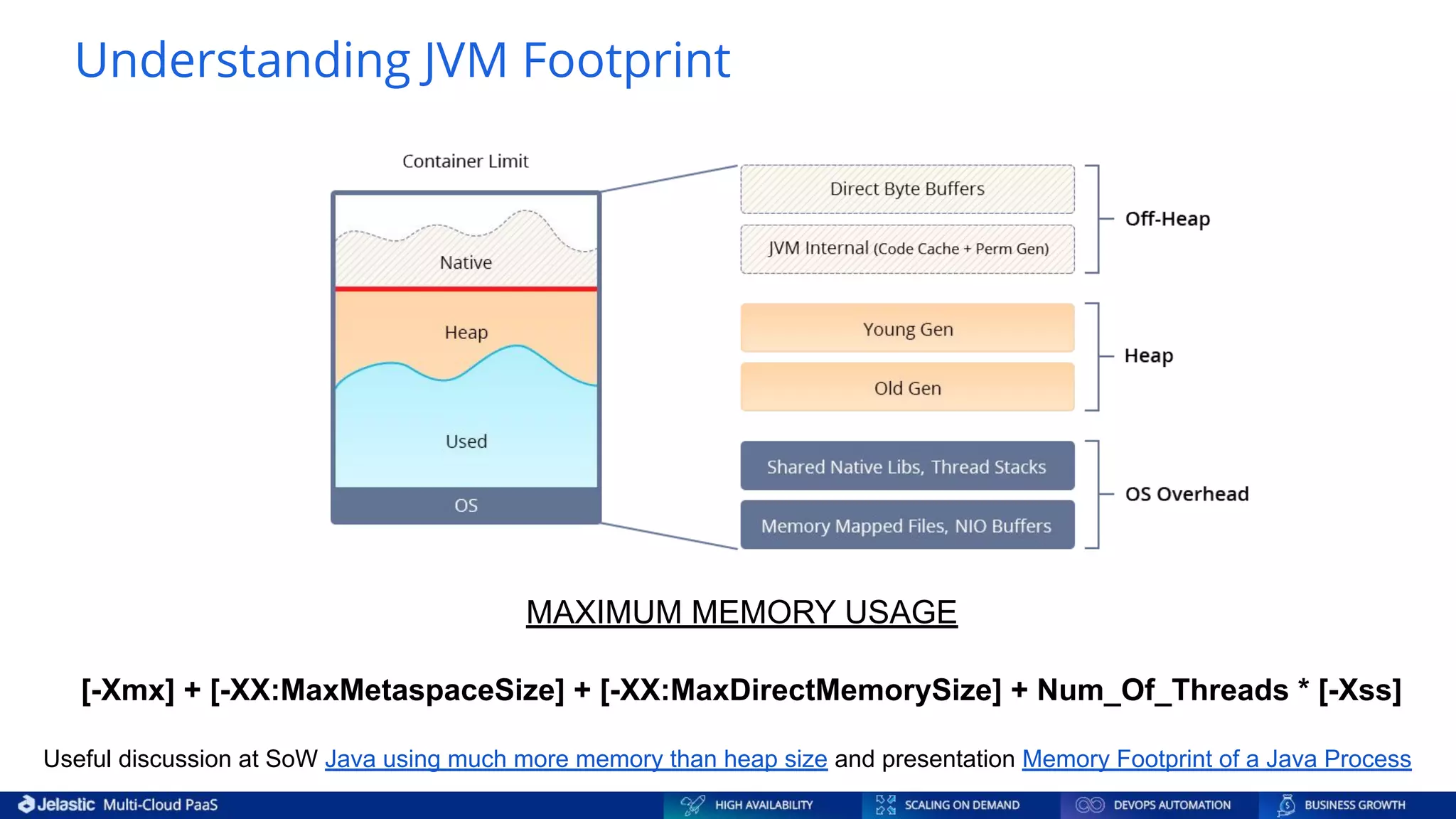 Understanding JVM Footprint

Container Limit

Native

Heap

Used

OS

Direct Byte Buffers

JVM Internal (Code Cache + Perm Gen)

Off-Heap

Young Gen

Old Gen

Heap

Shared Native Libs, Thread Stacks

Memory Mapped Files, NIO Buffers

OS Overhead

MAXIMUM MEMORY USAGE

[-Xmx] + [-XX:MaxMetaspaceSize] + [-XX:MaxDirectMemorySize] + Num_Of_Threads * [-Xss]

Useful discussion at SoW Java using much more memory than heap size and presentation Memory Footprint of a Java Process

Jelastic Multi-Cloud PaaS

HIGH AVAILABILITY

SCALING ON DEMAND

DEVOPS AUTOMATION

BUSINESS GROWTH